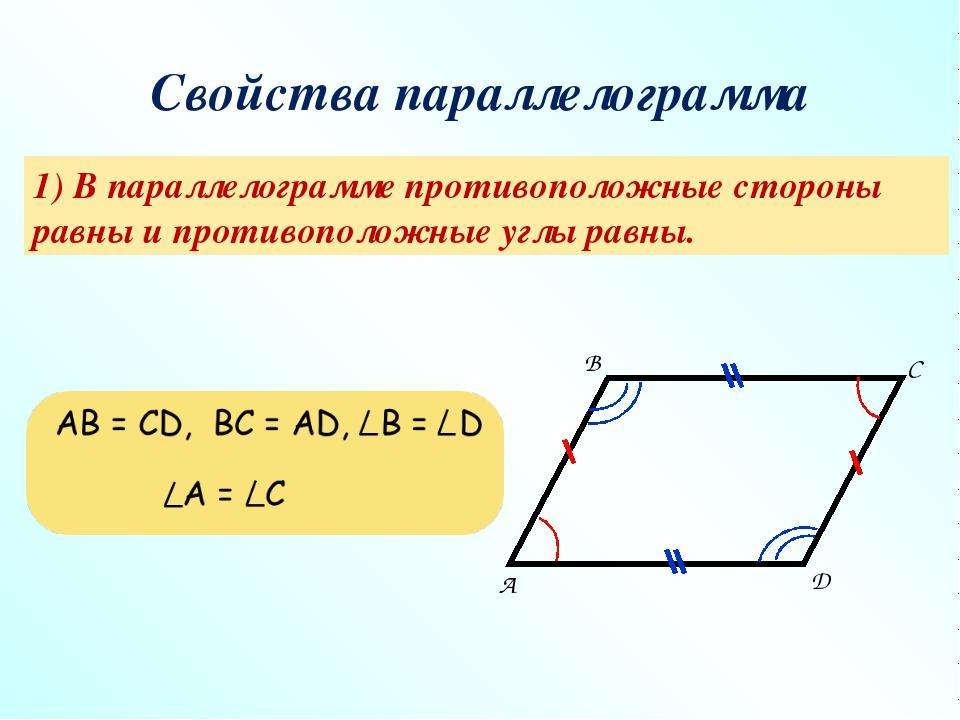 Свойства параллелограмма

1) В параллелограмме противоположные стороны равны и противоположные углы равны.

$AB = CD$, $BC = AD$, $\angle B = \angle D$

$\angle A = \angle C$

B

C

A

D